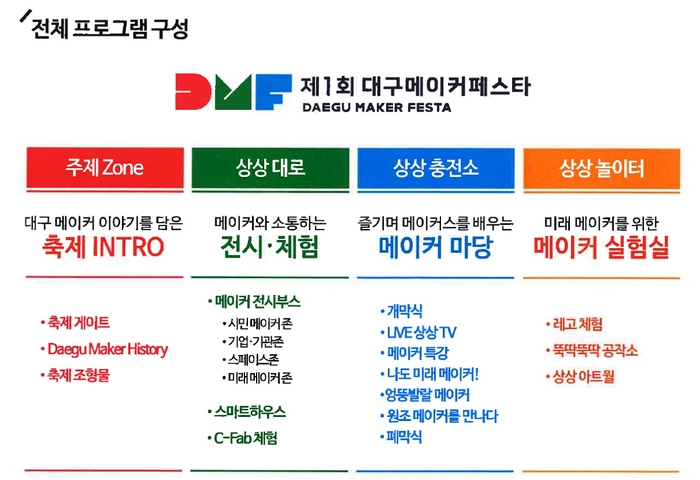 전체 프로그램 구성

DMF 제1회 대구메이커페스타
DAEGU MAKER FESTA

주제 Zone

대구 메이커 이야기를 담은
축제 INTRO

• 축제 게이트
• Daegu Maker History
• 축제 조형물

상상 대로

메이커와 소통하는
전시·체험

• 메이커 전시부스
• 시민메이커존
• 기업·기관존
• 스페이스존
• 미래메이커존
• 스마트하우스
• C-Fab 체험

상상 충전소

즐기며 메이커스를 배우는
메이커 마당

• 개막식
• LIVE 상상 TV
• 메이커 특강
• 나도 미래 메이커!
• 엉뚱발랄 메이커
• 원조 메이커를 만나다
• 폐막식

상상 놀이터

미래 메이커를 위한
메이커 실험실

• 레고 체험
• 뚝딱뚝딱 공작소
• 상상 아트월